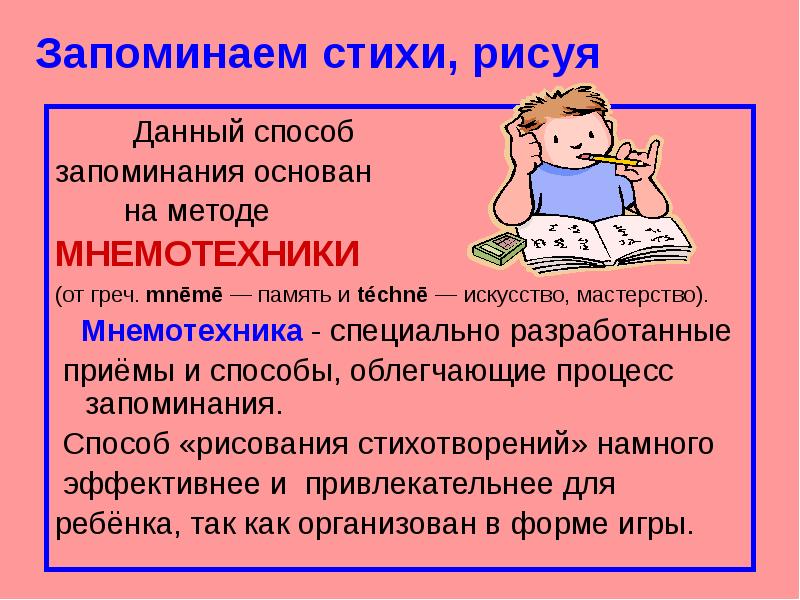 Запоминаем стихи, рисуя

Данный способ запоминания основан на методе МНЕМОТЕХНИКИ (от греч. mnēmē — память и téchnē — искусство, мастерство).

Мнемотехника - специально разработанные приёмы и способы, облегчающие процесс запоминания.

Способ «рисования стихотворений» намного эффективнее и привлекательнее для ребёнка, так как организован в форме игры.